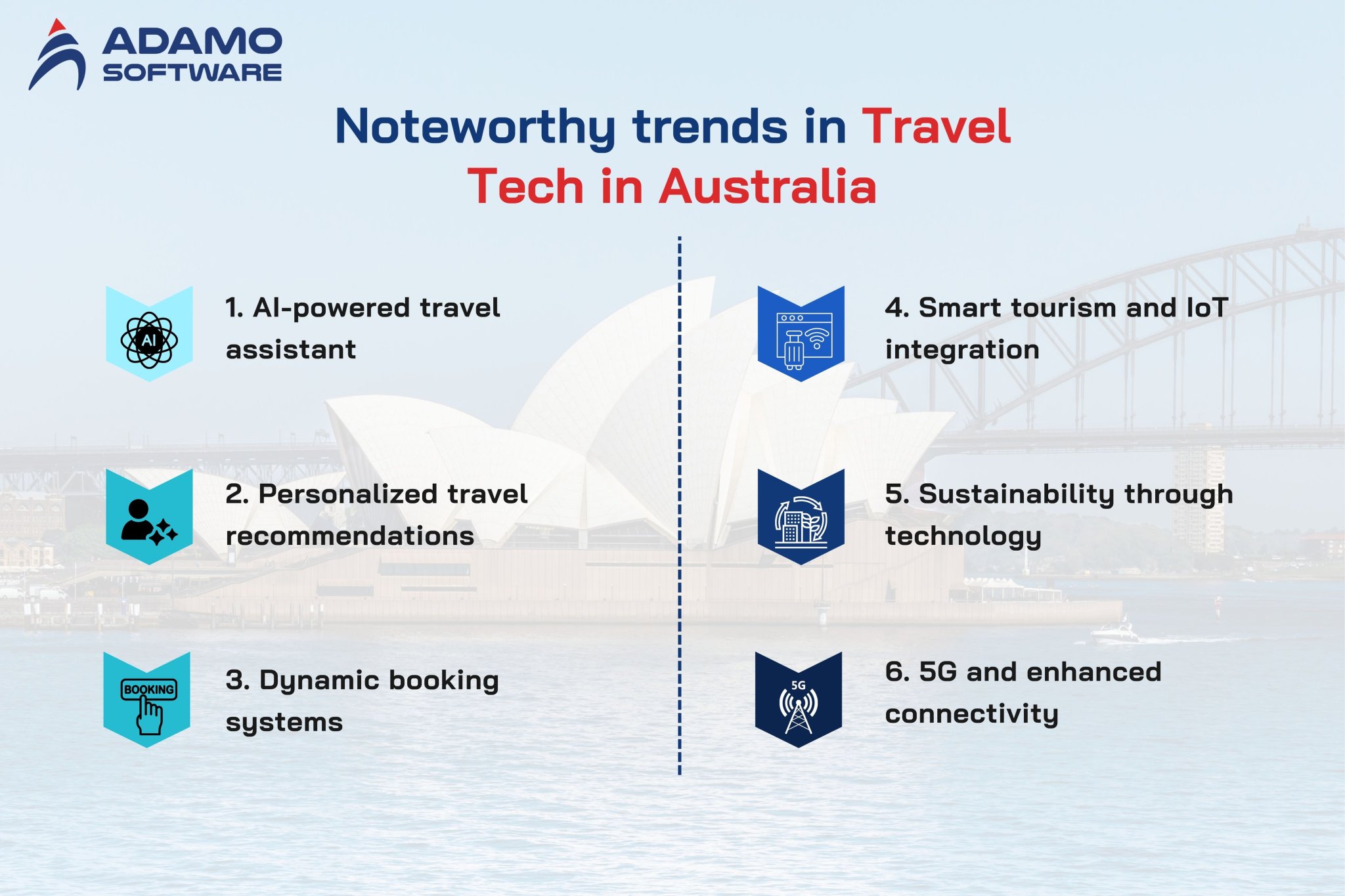 ADAMO SOFTWARE

Noteworthy trends in Travel Tech in Australia

AI

1. AI-powered travel assistant

2. Personalized travel recommendations

BOOKING

3. Dynamic booking systems

4. Smart tourism and IoT integration

5. Sustainability through technology

5G

6. 5G and enhanced connectivity